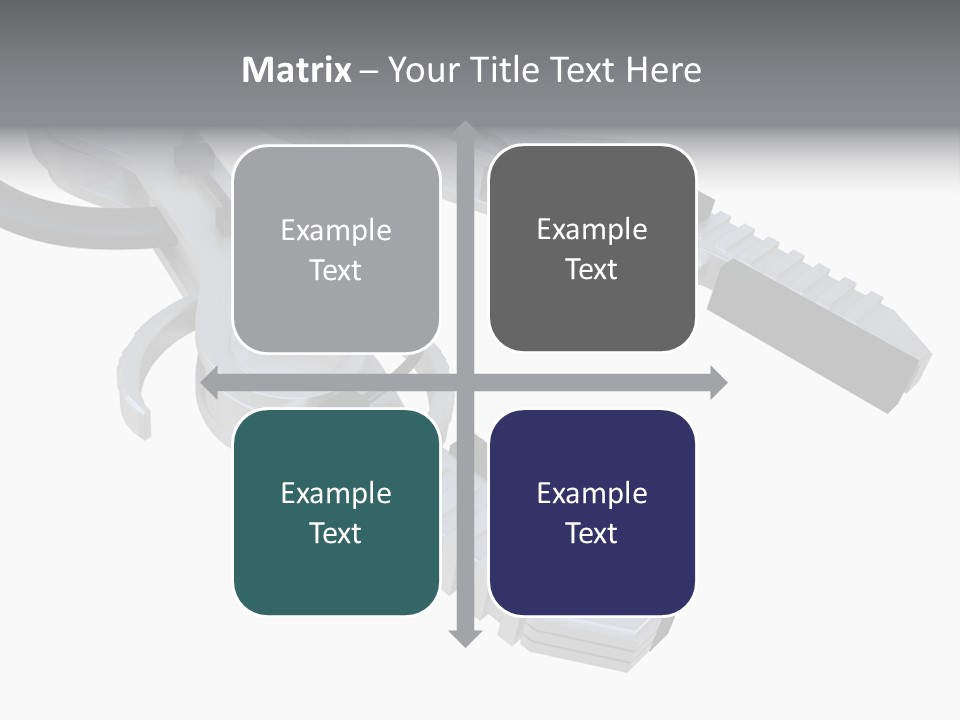 Matrix – Your Title Text Here

Example Text

Example Text

Example Text

Example Text